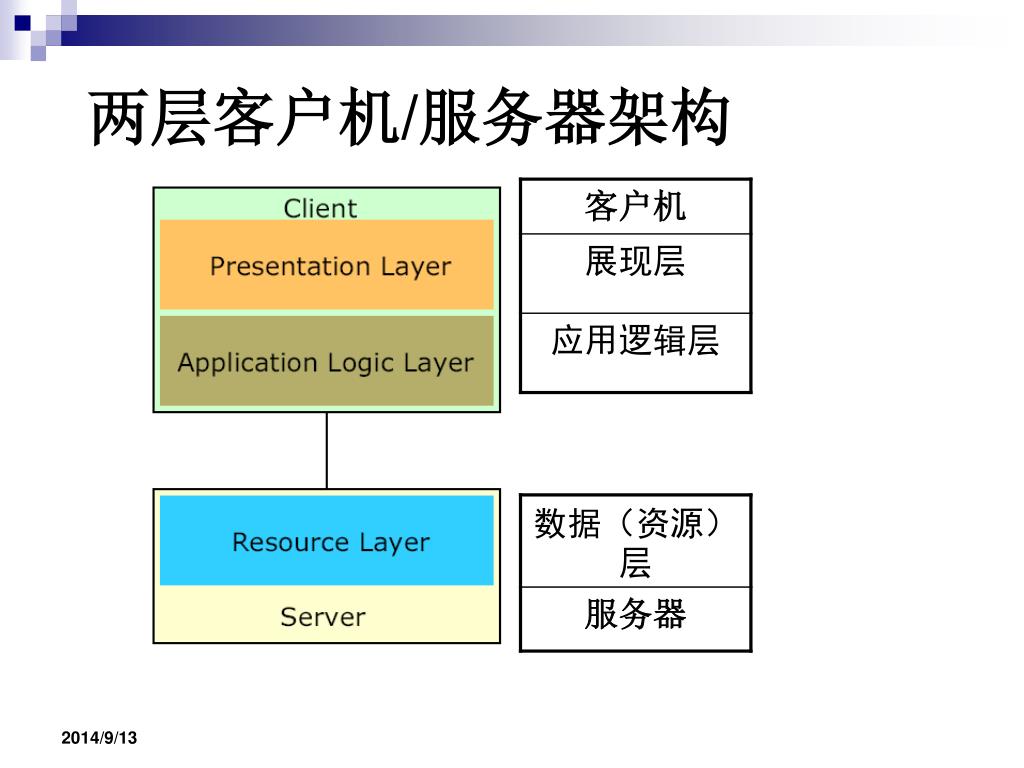 两层客户机/服务器架构

Client

Presentation Layer

Application Logic Layer

Resource Layer

Server

| 客户机 |
|---|
| 展现层 |
| 应用逻辑层 |

| 数据（资源）层 |
|---|
| 服务器 |

2014/9/13